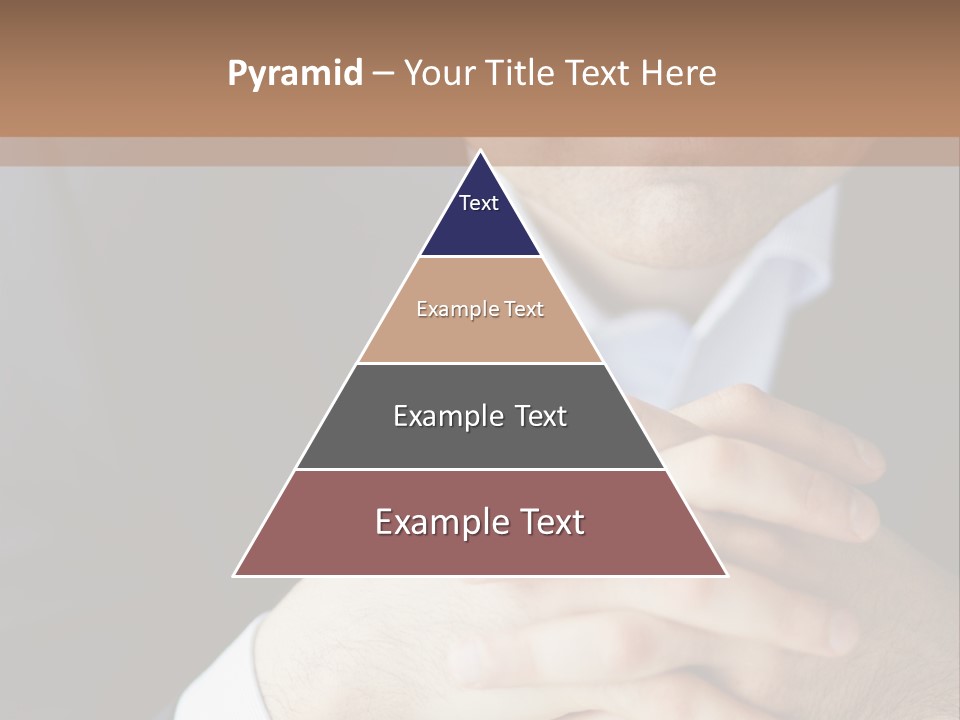 Pyramid – Your Title Text Here

Text

Example Text

Example Text

Example Text